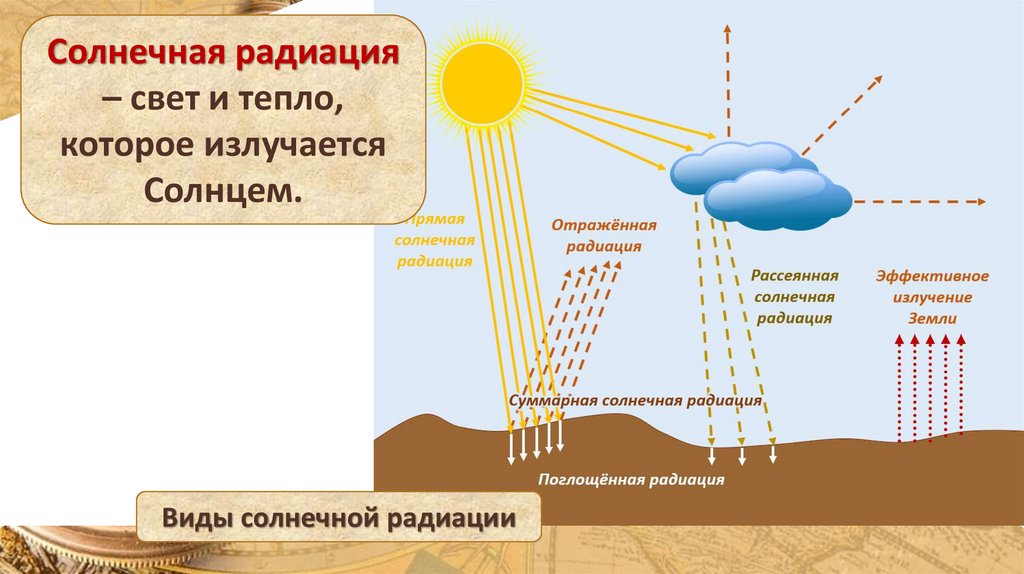 Солнечная радиация – свет и тепло, которое излучается Солнцем.

Прямая солнечная радиация

Отражённая радиация

Рассеянная солнечная радиация

Эффективное излучение Земли

Суммарная солнечная радиация

Поглощённая радиация

Виды солнечной радиации